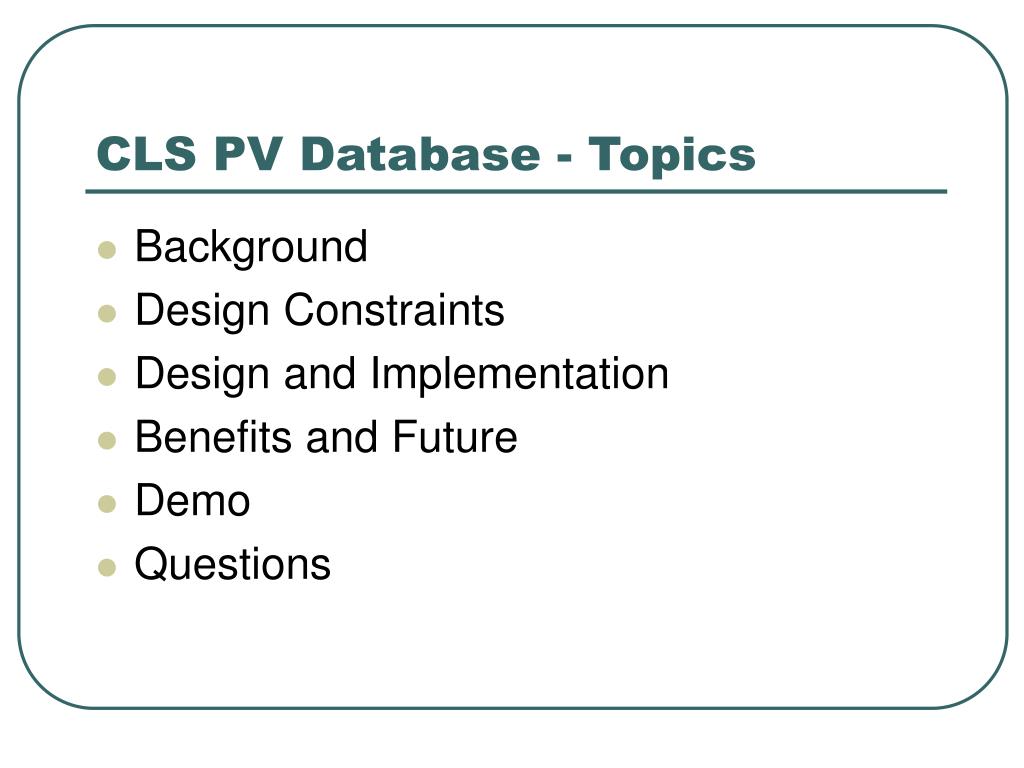 CLS PV Database - Topics

- Background
- Design Constraints
- Design and Implementation
- Benefits and Future
- Demo
- Questions